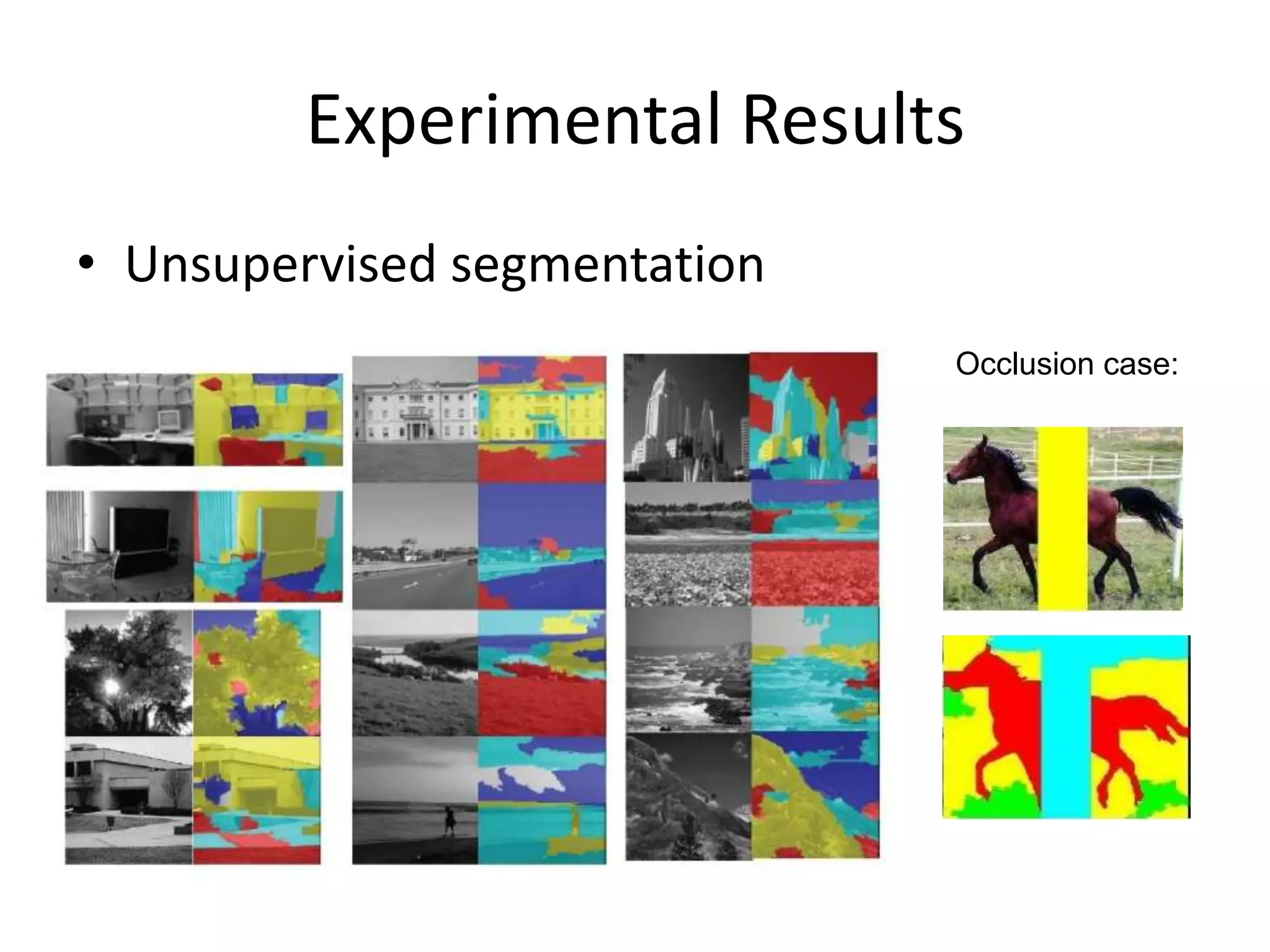 Experimental Results

• Unsupervised segmentation

Occlusion case: